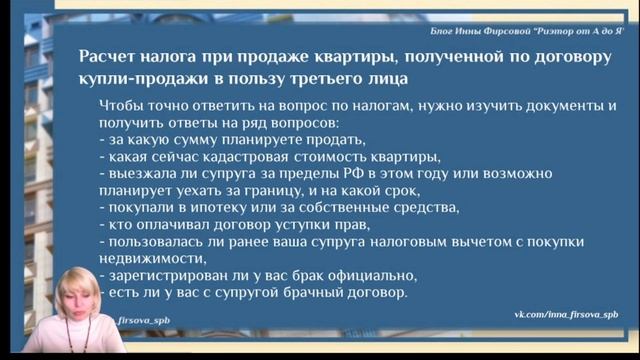 Блог Инны Фирсовой "Риэтор от А до Я"

Расчет налога при продаже квартиры, полученной по договору купли-продажи в пользу третьего лица

Чтобы точно ответить на вопрос по налогам, нужно изучить документы и получить ответы на ряд вопросов:
- за какую сумму планируете продать,
- какая сейчас кадастровая стоимость квартиры,
- выезжала ли супруга за пределы РФ в этом году или возможно планирует уехать за границу, и на какой срок,
- покупали в ипотеку или за собственные средства,
- кто оплачивал договор уступки прав,
- пользовалась ли ранее ваша супруга налоговым вычетом с покупки недвижимости,
- зарегистрирован ли у вас брак официально,
- есть ли у вас с супругой брачный договор.

firsova_spb

vk.com/inna_firsova_spb